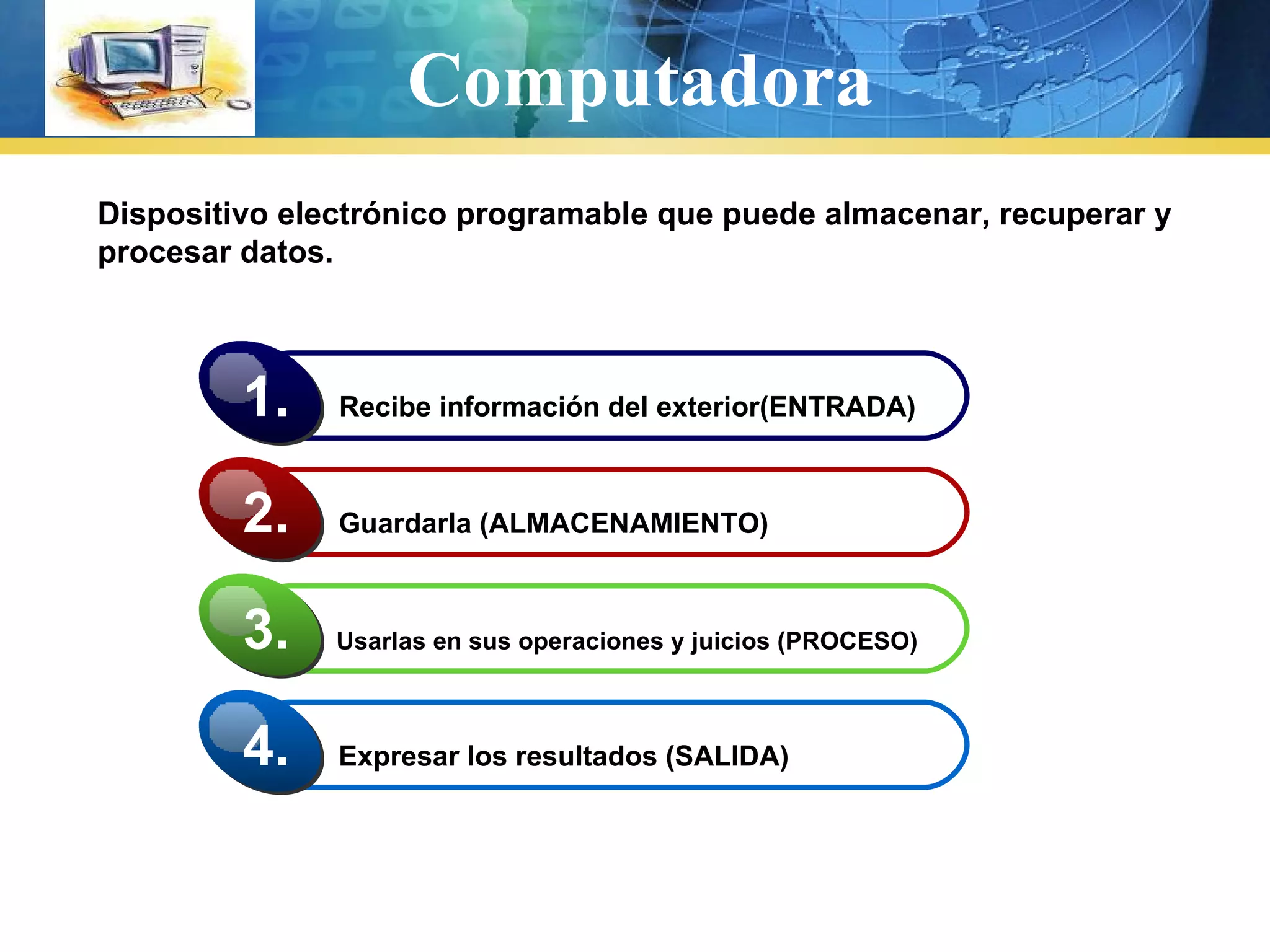 Computadora

Dispositivo electrónico programable que puede almacenar, recuperar y procesar datos.

1. Recibe información del exterior(ENTRADA)

2. Guardarla (ALMACENAMIENTO)

3. Usarlas en sus operaciones y juicios (PROCESO)

4. Expresar los resultados (SALIDA)